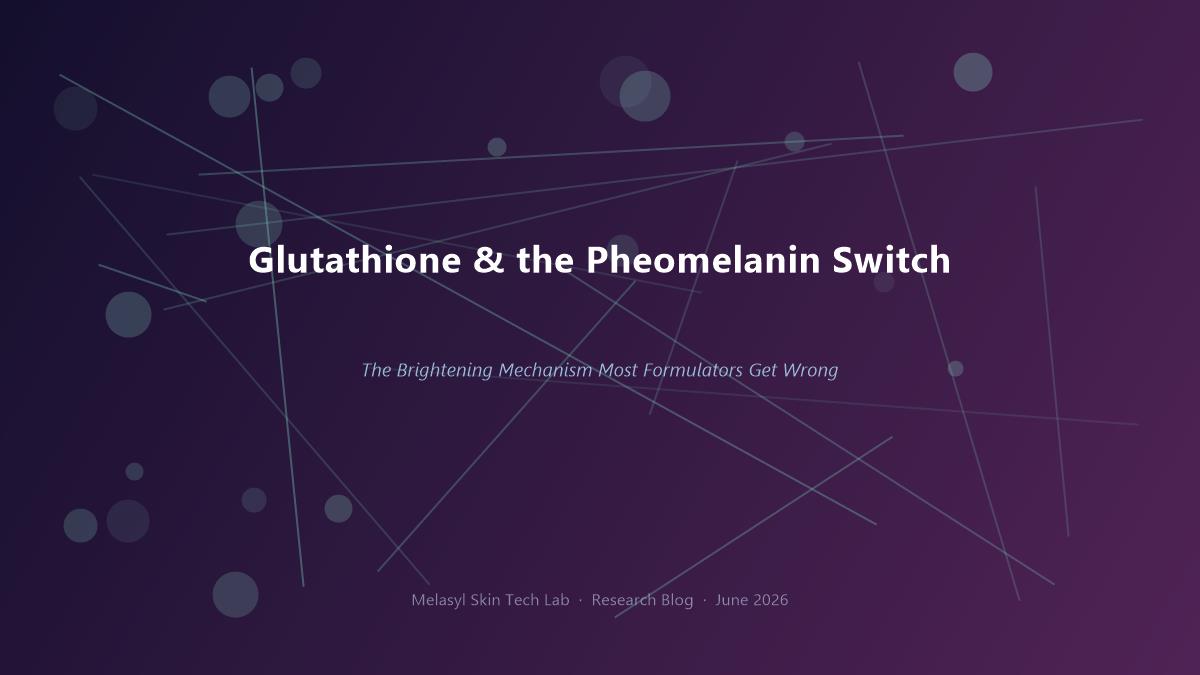 Glutathione & the Pheomelanin Switch

The Brightening Mechanism Most Formulators Get Wrong

Melasyl Skin Tech Lab · Research Blog · June 2026